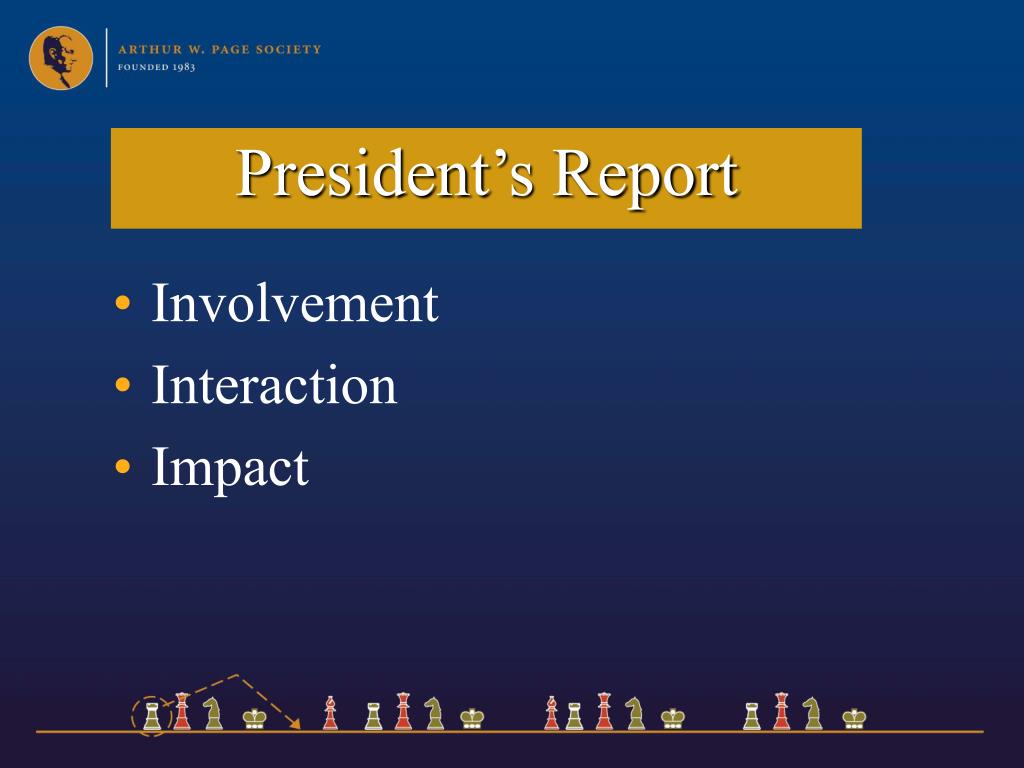 ARTHUR W. PAGE SOCIETY
FOUNDED 1983

President’s Report

• Involvement
• Interaction
• Impact